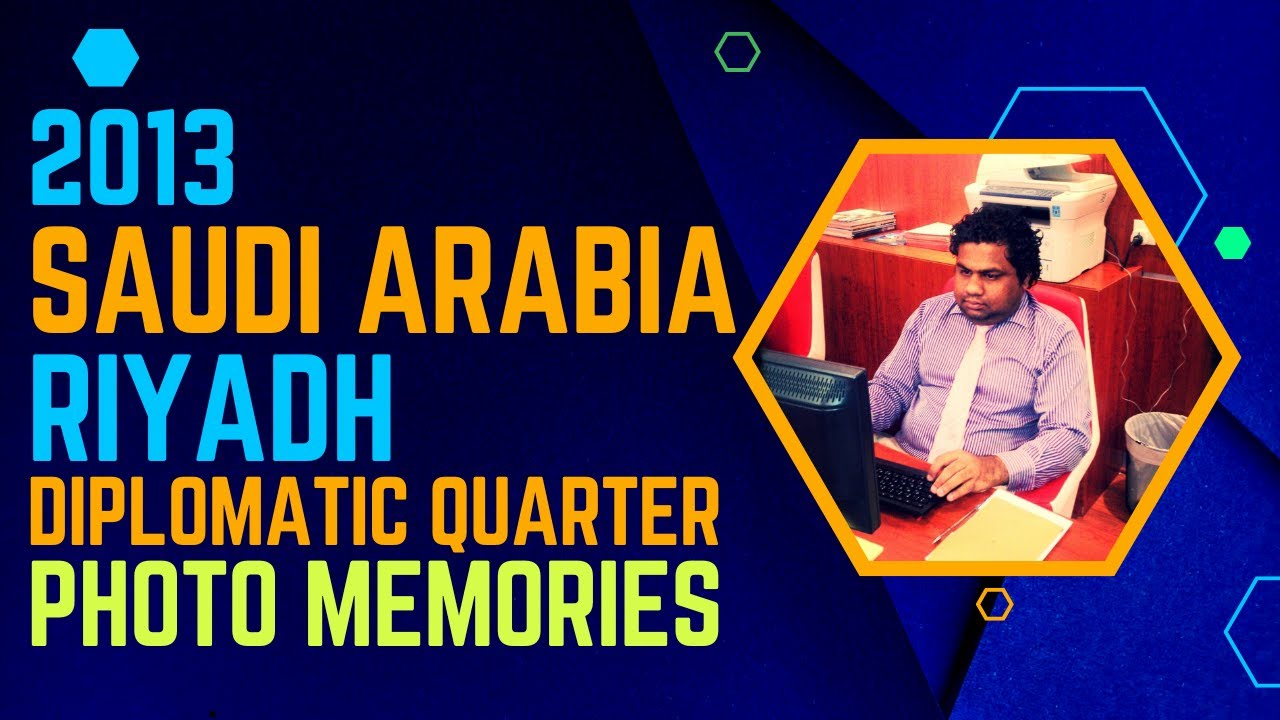 2013
SAUDI ARABIA
RIYADH
DIPLOMATIC QUARTER
PHOTO MEMORIES